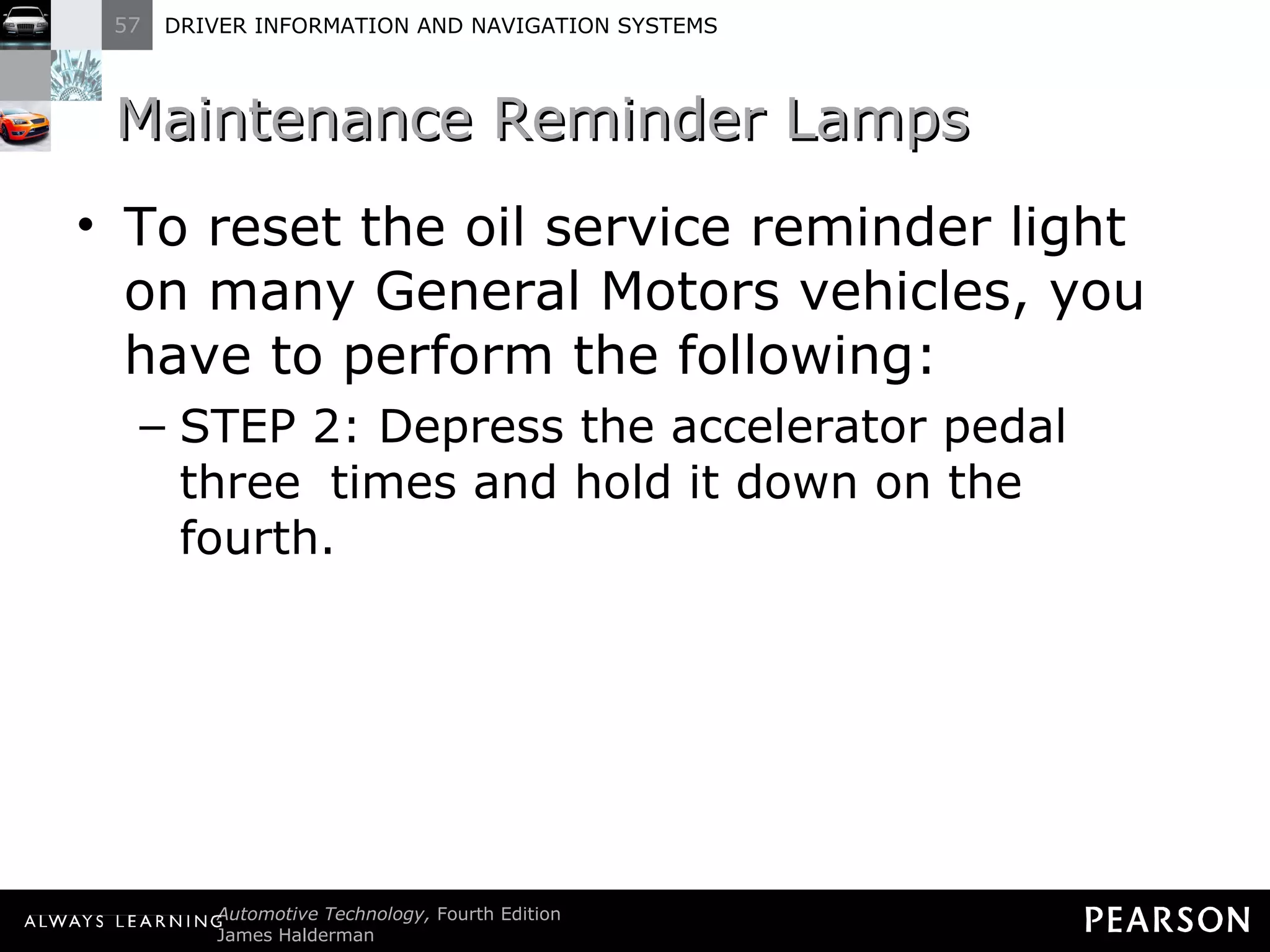 57 DRIVER INFORMATION AND NAVIGATION SYSTEMS

Maintenance Reminder Lamps

• To reset the oil service reminder light on many General Motors vehicles, you have to perform the following:

– STEP 2: Depress the accelerator pedal three times and hold it down on the fourth.

ALWAYS LEARNING Automotive Technology, Fourth Edition
James Halderman

PEARSON